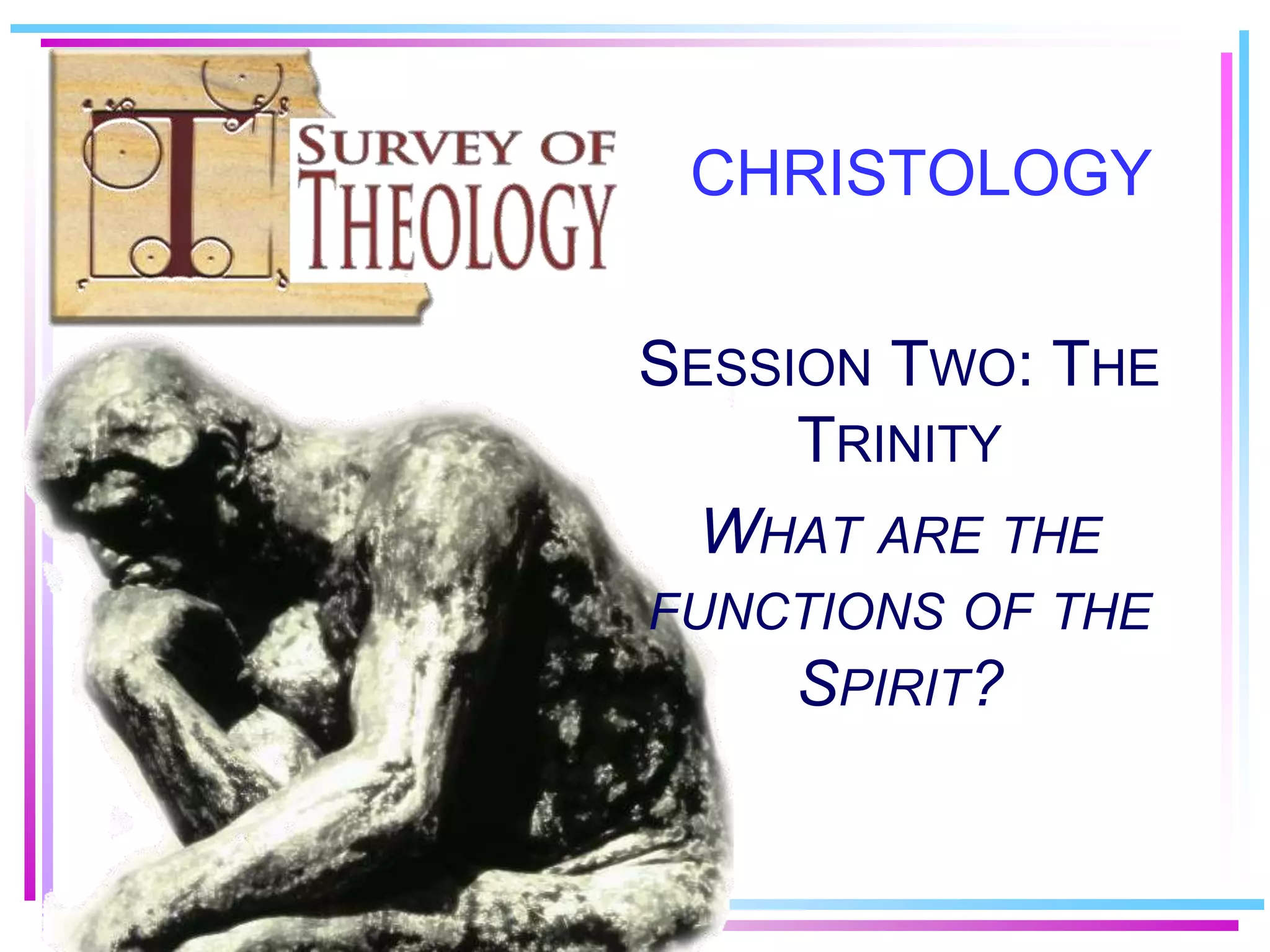 SURVEY OF THEOLOGY

CHRISTOLOGY

SESSION TWO: THE TRINITY

WHAT ARE THE FUNCTIONS OF THE SPIRIT?